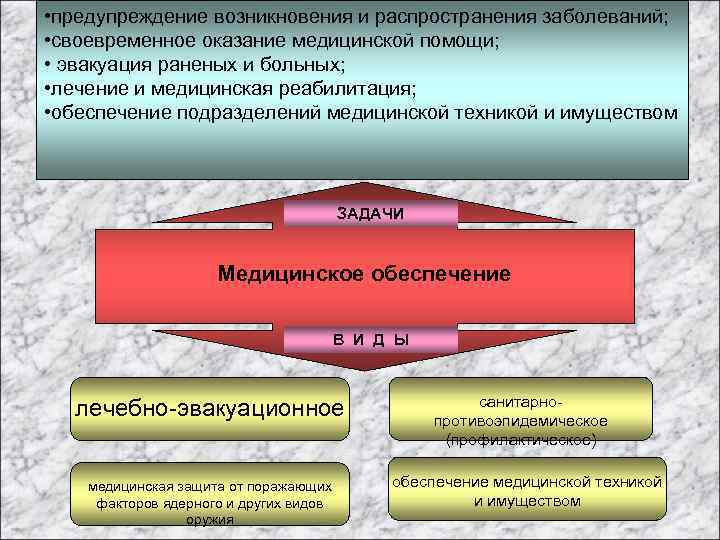 •предупреждение возникновения и распространения заболеваний;
•своевременное оказание медицинской помощи;
• эвакуация раненых и больных;
•лечение и медицинская реабилитация;
•обеспечение подразделений медицинской техникой и имуществом

ЗАДАЧИ

Медицинское обеспечение

В И Д Ы

лечебно-эвакуационное

санитарно-противоэпидемическое (профилактическое)

медицинская защита от поражающих факторов ядерного и других видов оружия

обеспечение медицинской техникой и имуществом